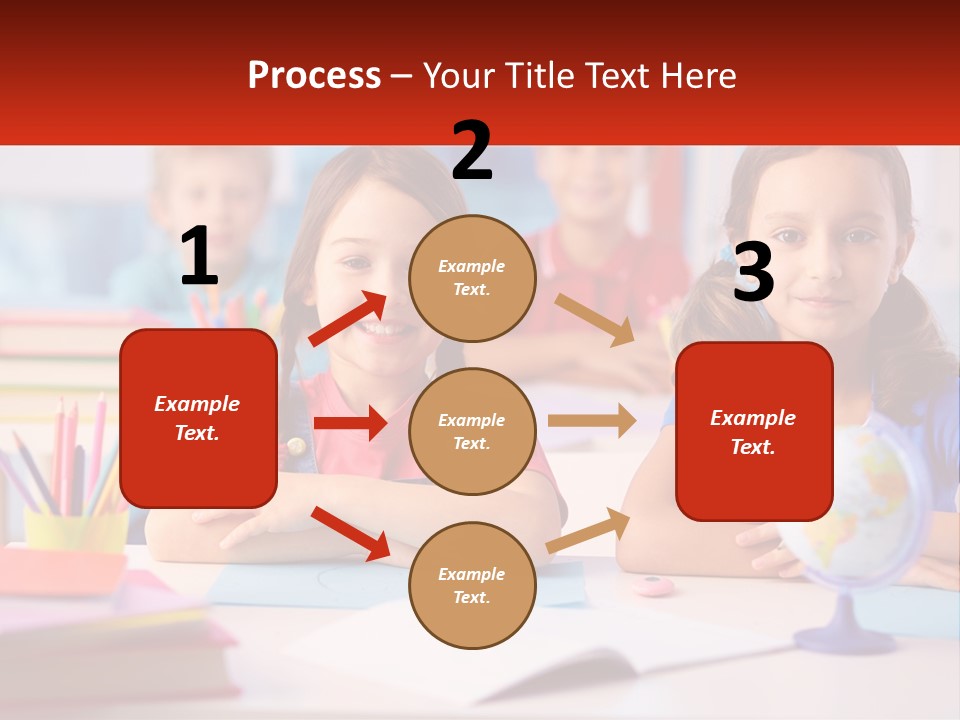 Process – Your Title Text Here

1

Example Text.

2

Example Text.

Example Text.

Example Text.

3

Example Text.